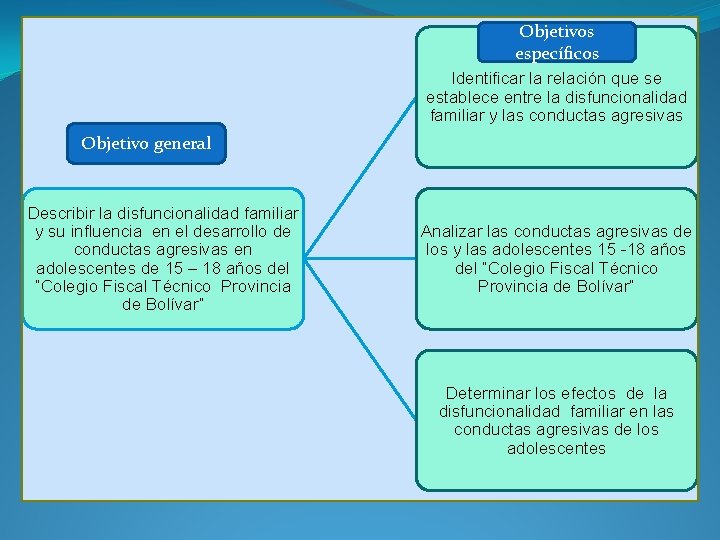 Objetivo general

Describir la disfuncionalidad familiar y su influencia en el desarrollo de conductas agresivas en adolescentes de 15 – 18 años del "Colegio Fiscal Técnico Provincia de Bolívar"

Objetivos específicos

Identificar la relación que se establece entre la disfuncionalidad familiar y las conductas agresivas

Analizar las conductas agresivas de los y las adolescentes 15 -18 años del "Colegio Fiscal Técnico Provincia de Bolívar"

Determinar los efectos de la disfuncionalidad familiar en las conductas agresivas de los adolescentes